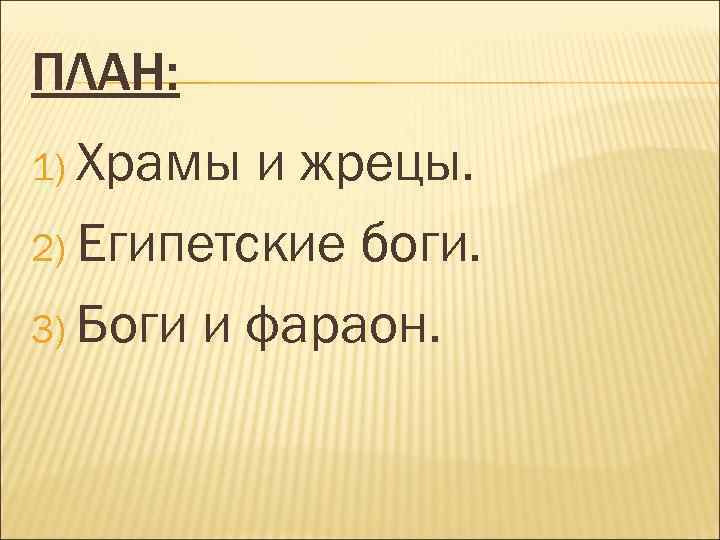 ПЛАН:

1) Храмы и жрецы.

2) Египетские боги.

3) Боги и фараон.